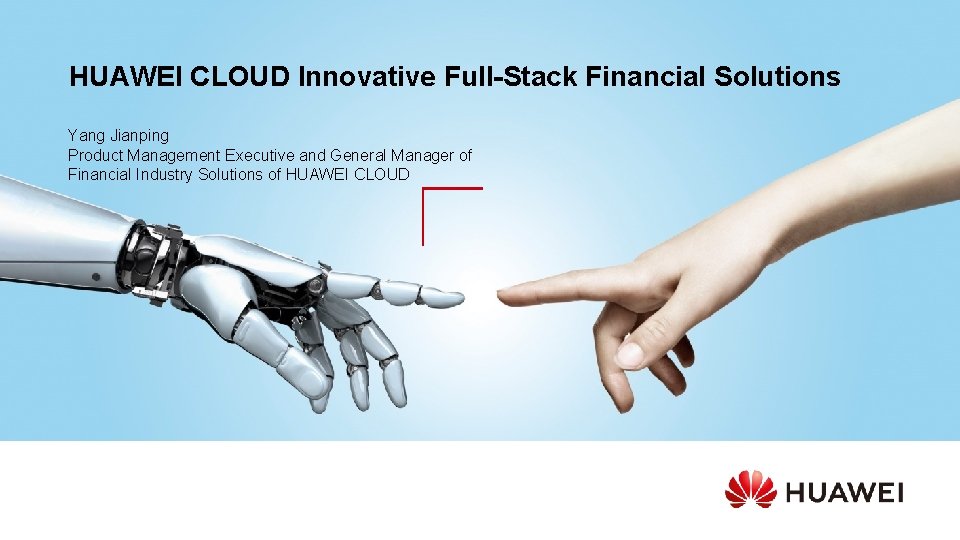 HUAWEI CLOUD Innovative Full-Stack Financial Solutions

Yang Jianping
Product Management Executive and General Manager of Financial Industry Solutions of HUAWEI CLOUD

HUAWEI